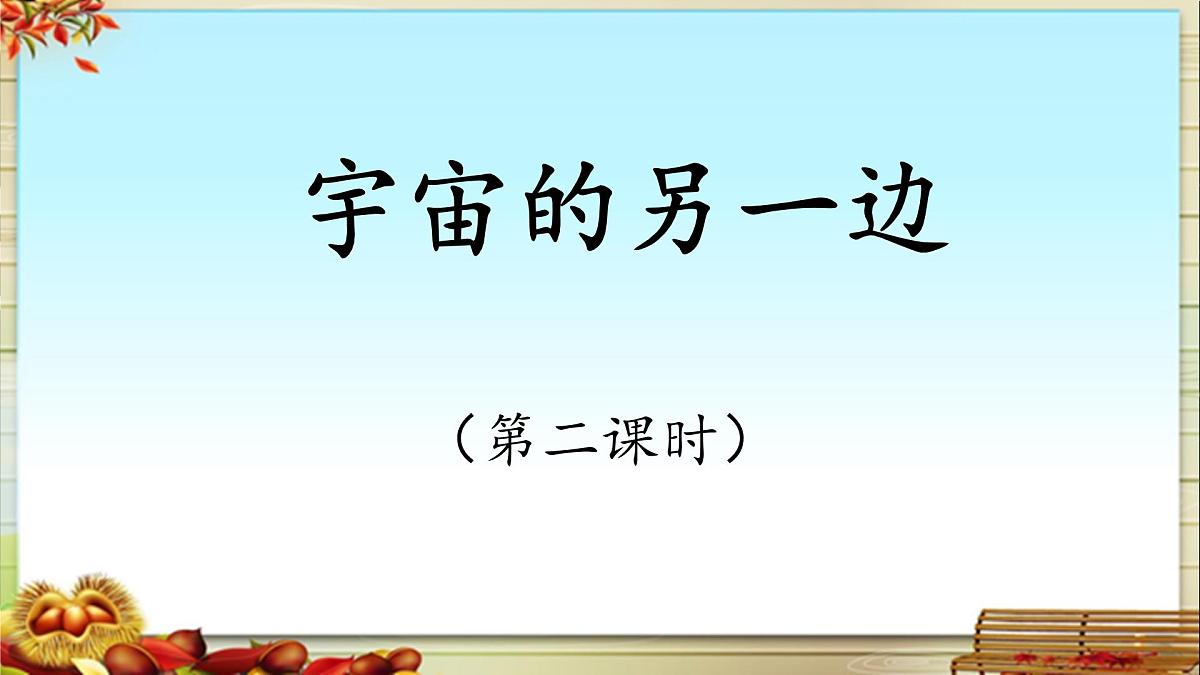 宇宙的另一边

（第二课时）